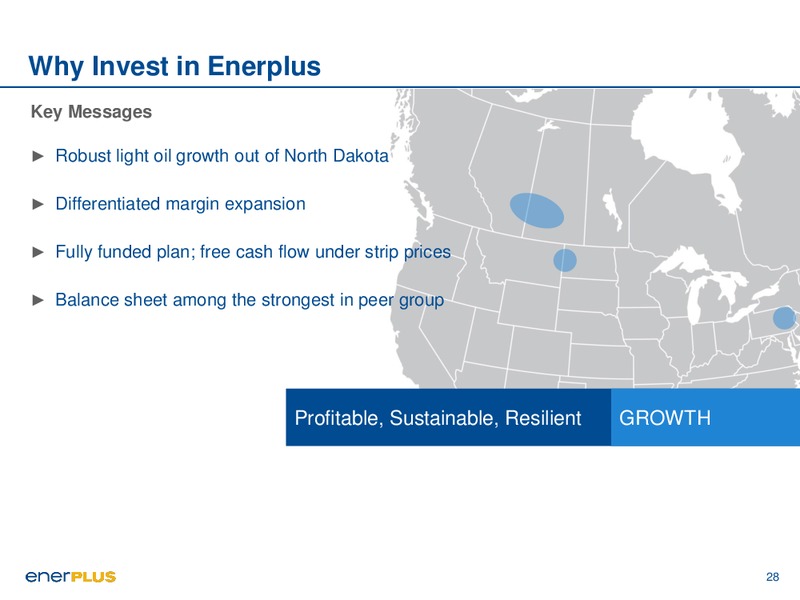 Why Invest in Enerplus

Key Messages

► Robust light oil growth out of North Dakota

► Differentiated margin expansion

► Fully funded plan; free cash flow under strip prices

► Balance sheet among the strongest in peer group

Profitable, Sustainable, Resilient GROWTH

enerPLUS

28